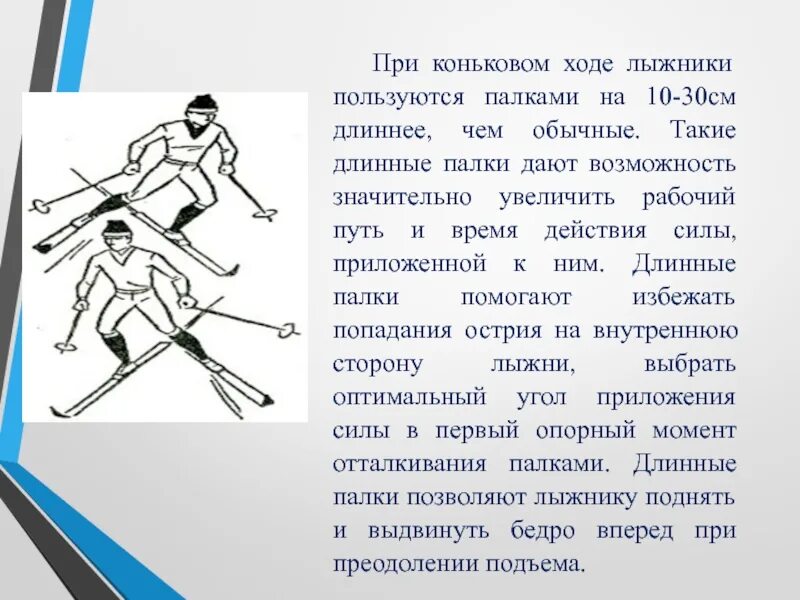 При коньковом ходе лыжники пользуются палками на 10-30см длиннее, чем обычные. Такие длинные палки дают возможность значительно увеличить рабочий путь и время действия силы, приложенной к ним. Длинные палки помогают избежать попадания острия на внутреннюю сторону лыжни, выбрать оптимальный угол приложения силы в первый опорный момент отталкивания палками. Длинные палки позволяют лыжнику поднять и выдвинуть бедро вперед при преодолении подъема.